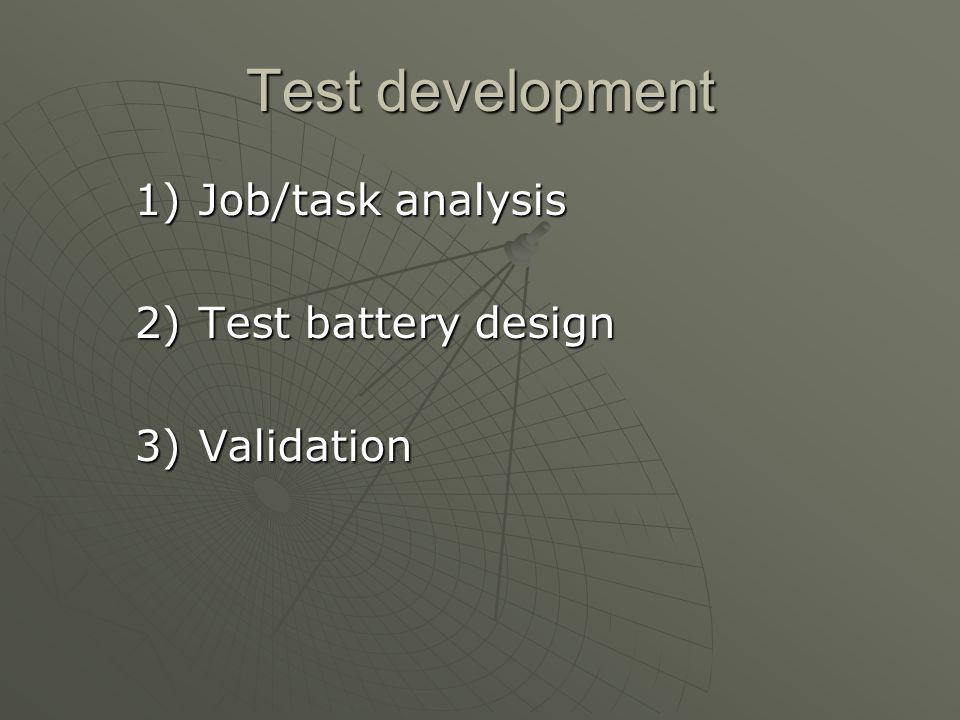 Test development

1) Job/task analysis

2) Test battery design

3) Validation